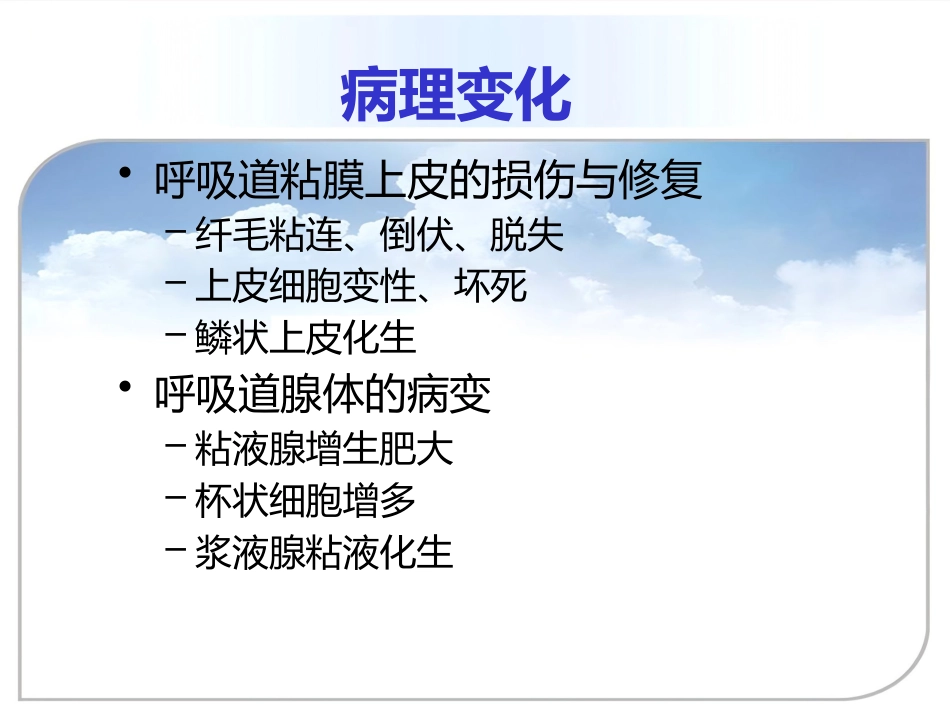 病理变化

• 呼吸道粘膜上皮的损伤与修复
  – 纤毛粘连、倒伏、脱失
  – 上皮细胞变性、坏死
  – 鳞状上皮化生
• 呼吸道腺体的病变
  – 粘液腺增生肥大
  – 杯状细胞增多
  – 浆液腺粘液化生